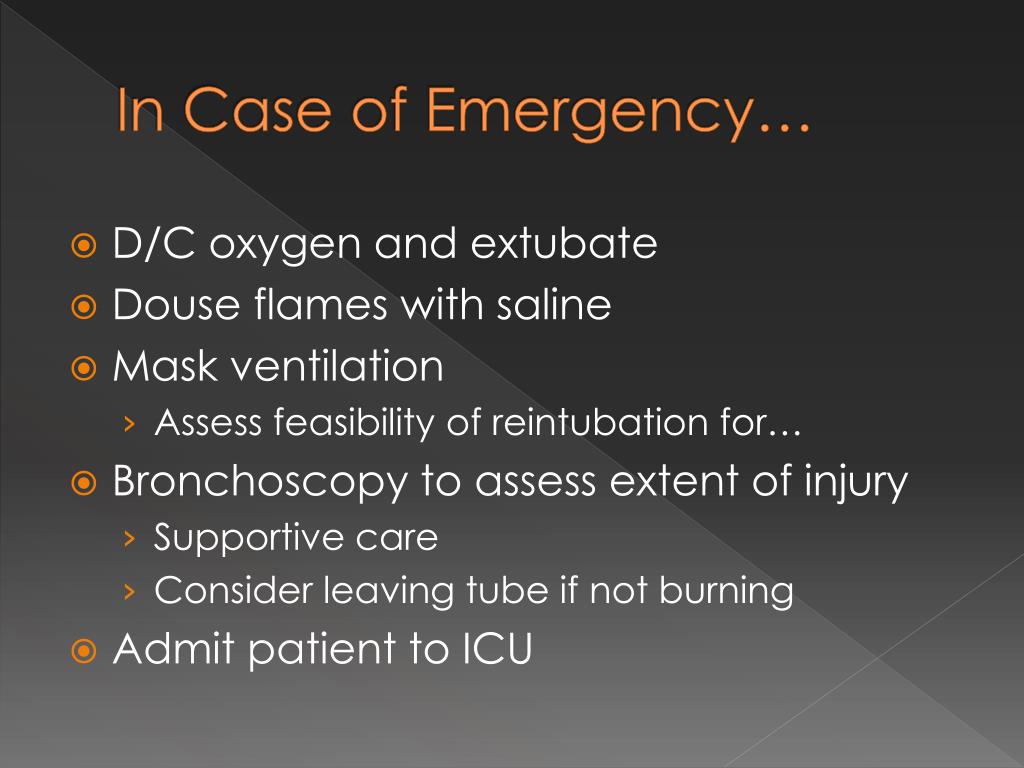 In Case of Emergency…

D/C oxygen and extubate
Douse flames with saline
Mask ventilation
› Assess feasibility of reintubation for…
Bronchoscopy to assess extent of injury
› Supportive care
› Consider leaving tube if not burning
Admit patient to ICU